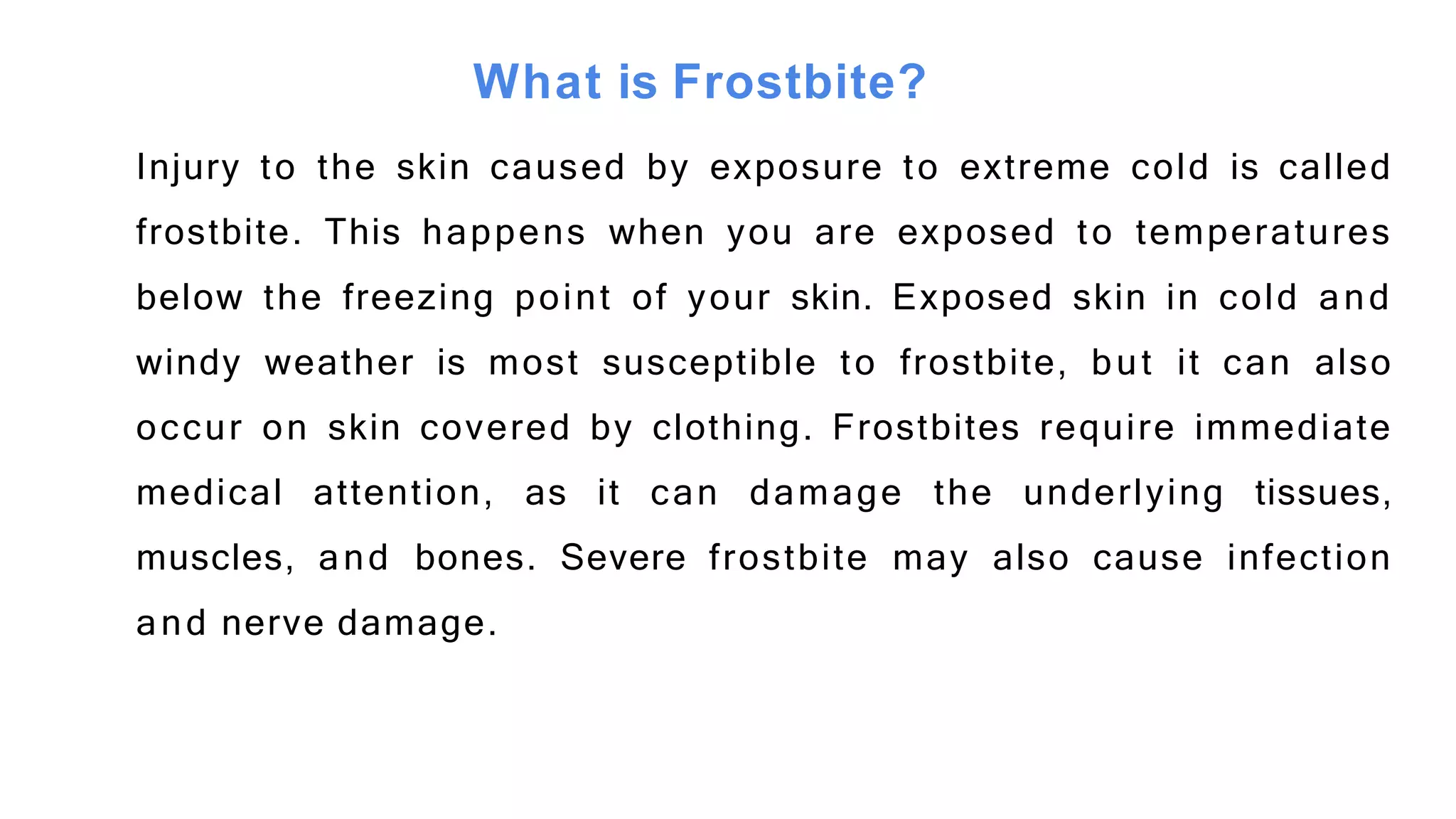 What is Frostbite?

Injury to the skin caused by exposure to extreme cold is called frostbite. This happens when you are exposed to temperatures below the freezing point of your skin. Exposed skin in cold and windy weather is most susceptible to frostbite, but it can also occur on skin covered by clothing. Frostbites require immediate medical attention, as it can damage the underlying tissues, muscles, and bones. Severe frostbite may also cause infection and nerve damage.